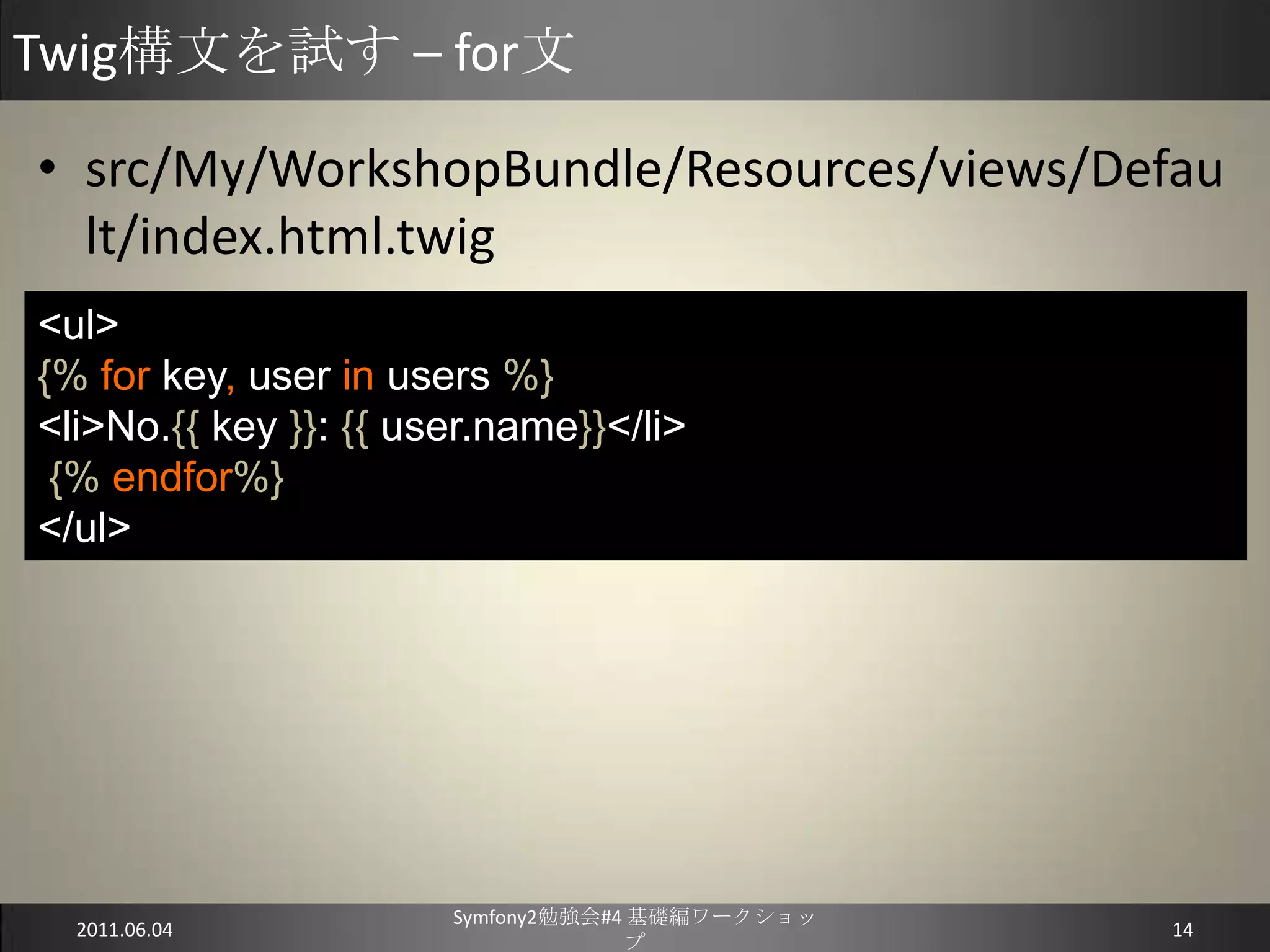 Twig構文を試す – for文

• src/My/WorkshopBundle/Resources/views/Default/index.html.twig

<ul>
{% for key, user in users %}
<li>No.{{ key }}: {{ user.name}}</li>
{% endfor%}
</ul>

2011.06.04

Symfony2勉強会#4 基礎編ワークショップ

14